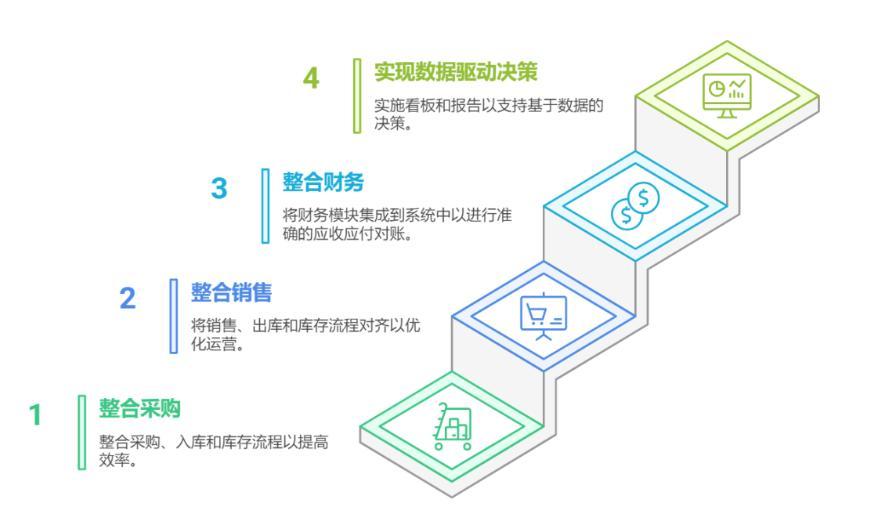 4 实现数据驱动决策

实施看板和报告以支持基于数据的决策。

3 整合财务

将财务模块集成到系统中以进行准确的应收应付对账。

2 整合销售

将销售、出库和库存流程对齐以优化运营。

1 整合采购

整合采购、入库和库存流程以提高效率。